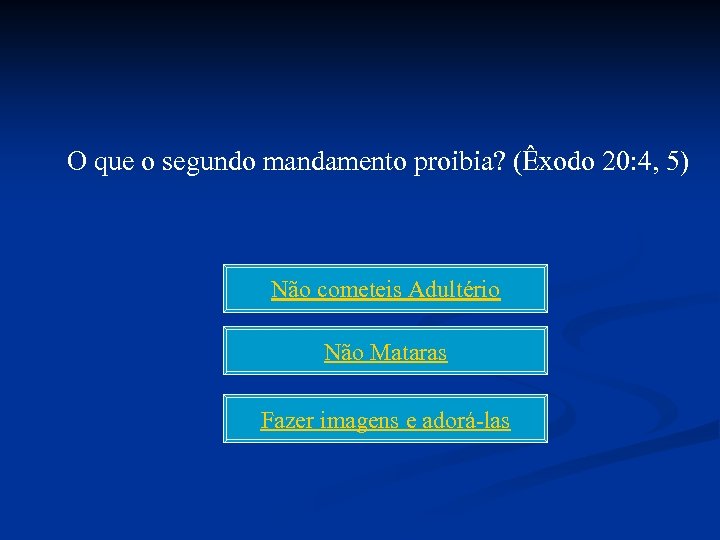 O que o segundo mandamento proibia? (Êxodo 20:4, 5)

Não cometeis Adultério

Não Mataras

Fazer imagens e adorá-las